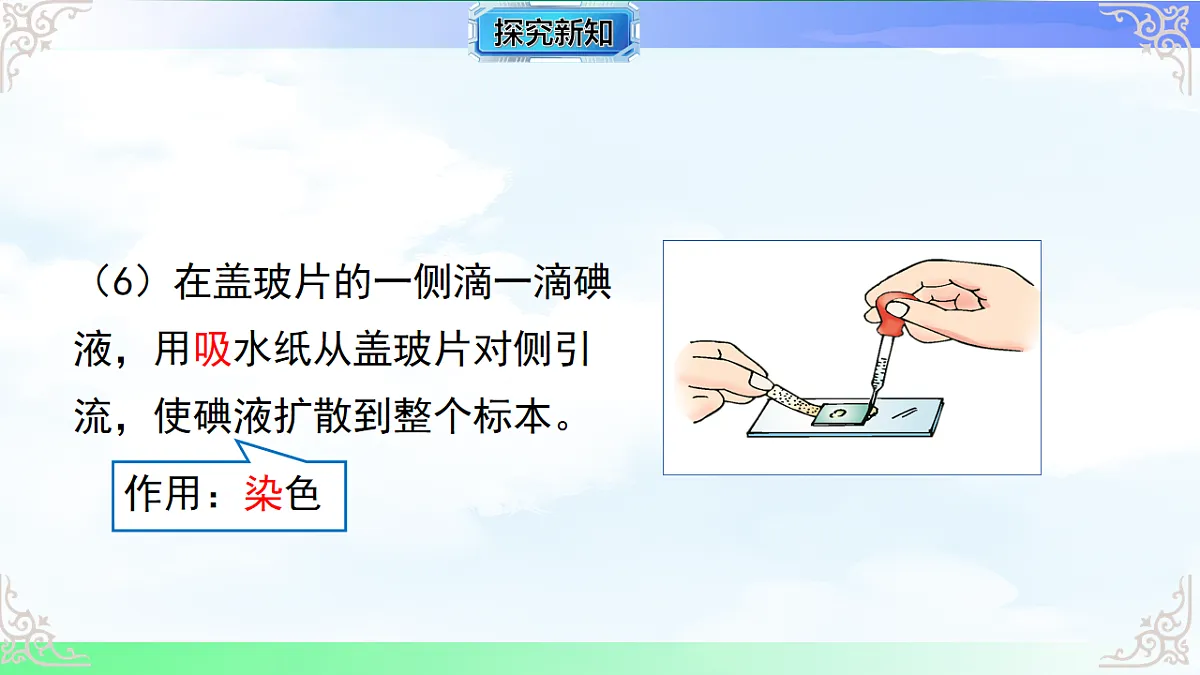 探究新知

（6）在盖玻片的一侧滴一滴碘液，用吸水纸从盖玻片对侧引流，使碘液扩散到整个标本。

作用：染色